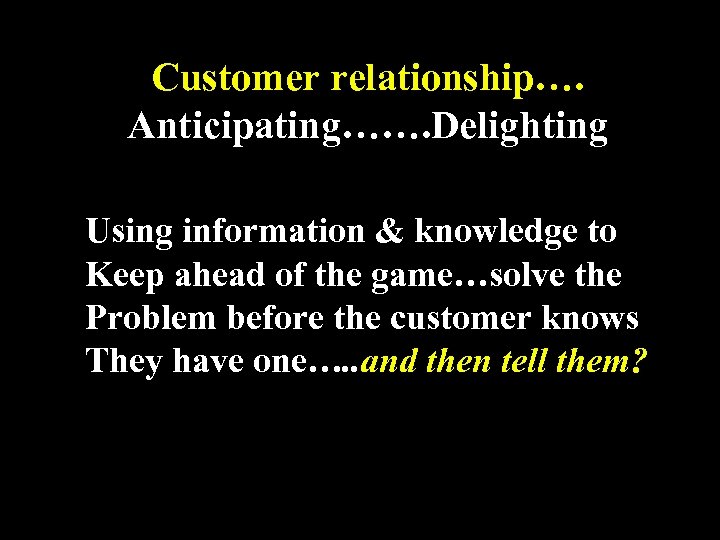 Customer relationship….
Anticipating…….Delighting

Using information & knowledge to Keep ahead of the game…solve the Problem before the customer knows They have one…..and then tell them?